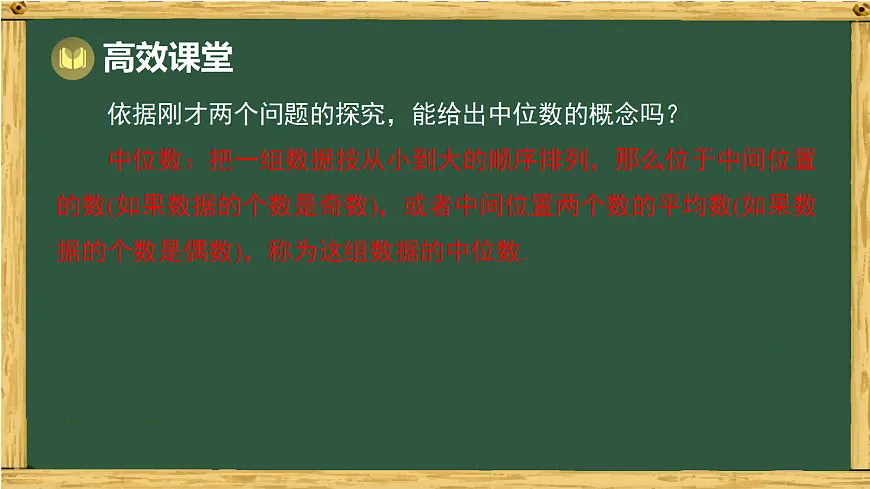 高效课堂

依据刚才两个问题的探究，能给出中位数的概念吗？

中位数：把一组数据按从小到大的顺序排列，那么位于中间位置的数(如果数据的个数是奇数)，或者中间位置两个数的平均数(如果数据的个数是偶数)，称为这组数据的中位数.